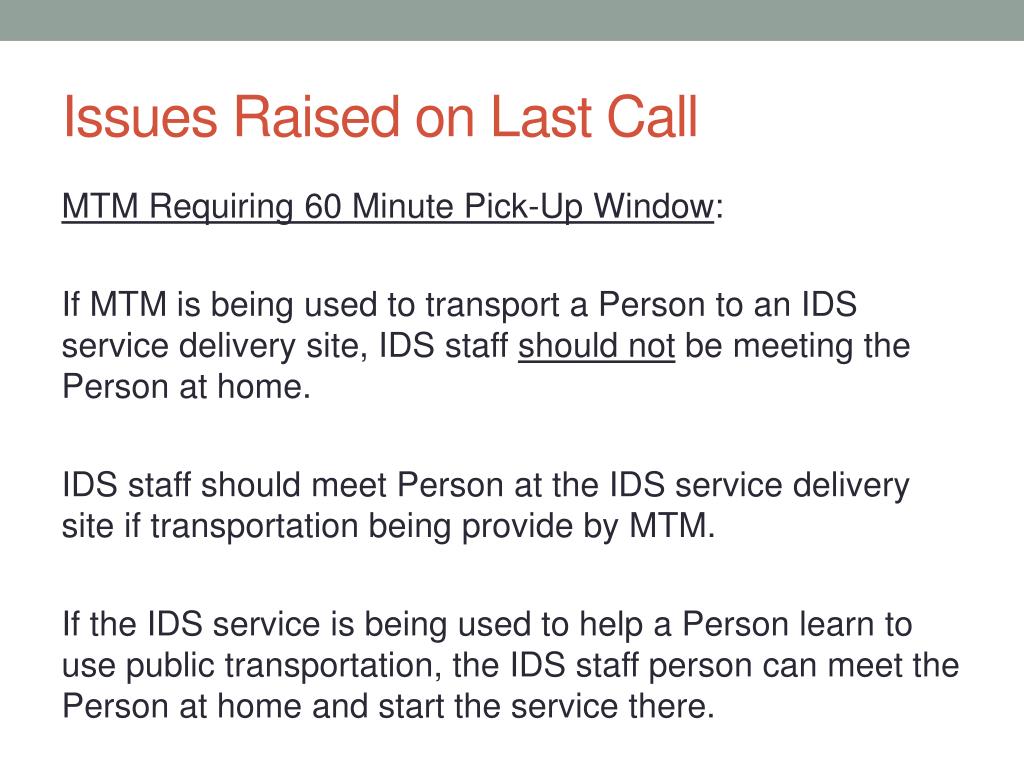 Issues Raised on Last Call

MTM Requiring 60 Minute Pick-Up Window:

If MTM is being used to transport a Person to an IDS service delivery site, IDS staff should not be meeting the Person at home.

IDS staff should meet Person at the IDS service delivery site if transportation being provide by MTM.

If the IDS service is being used to help a Person learn to use public transportation, the IDS staff person can meet the Person at home and start the service there.